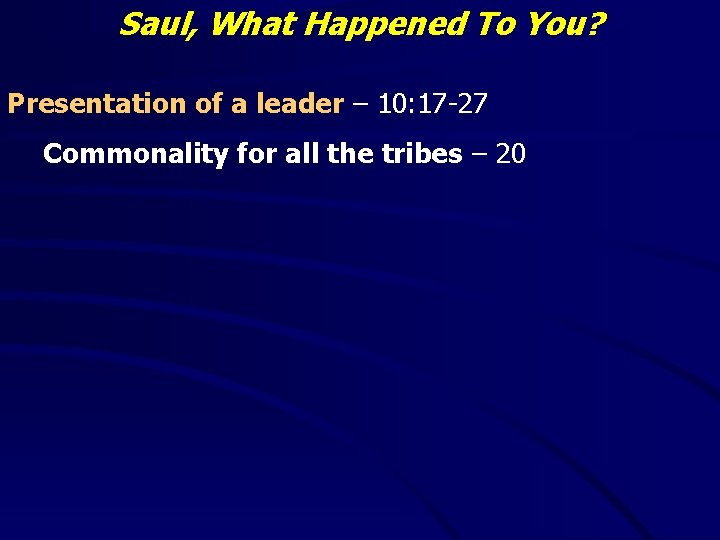 Saul, What Happened To You?

Presentation of a leader – 10:17-27

Commonality for all the tribes – 20